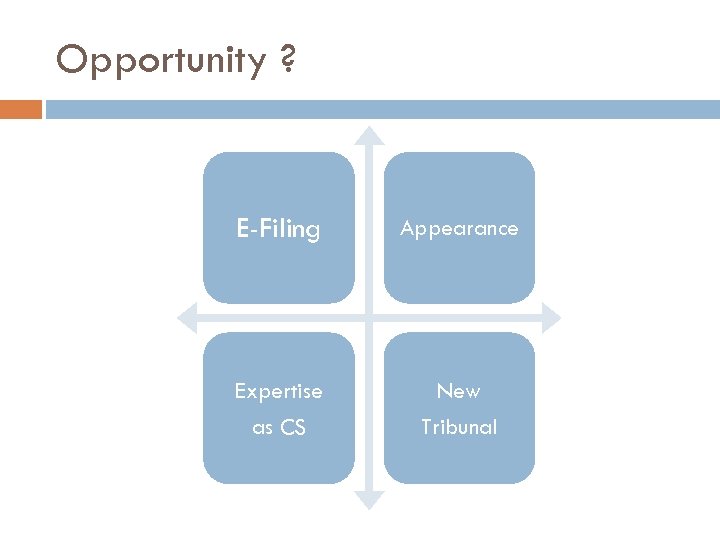 Opportunity ?

E-Filing

Appearance

Expertise as CS

New Tribunal